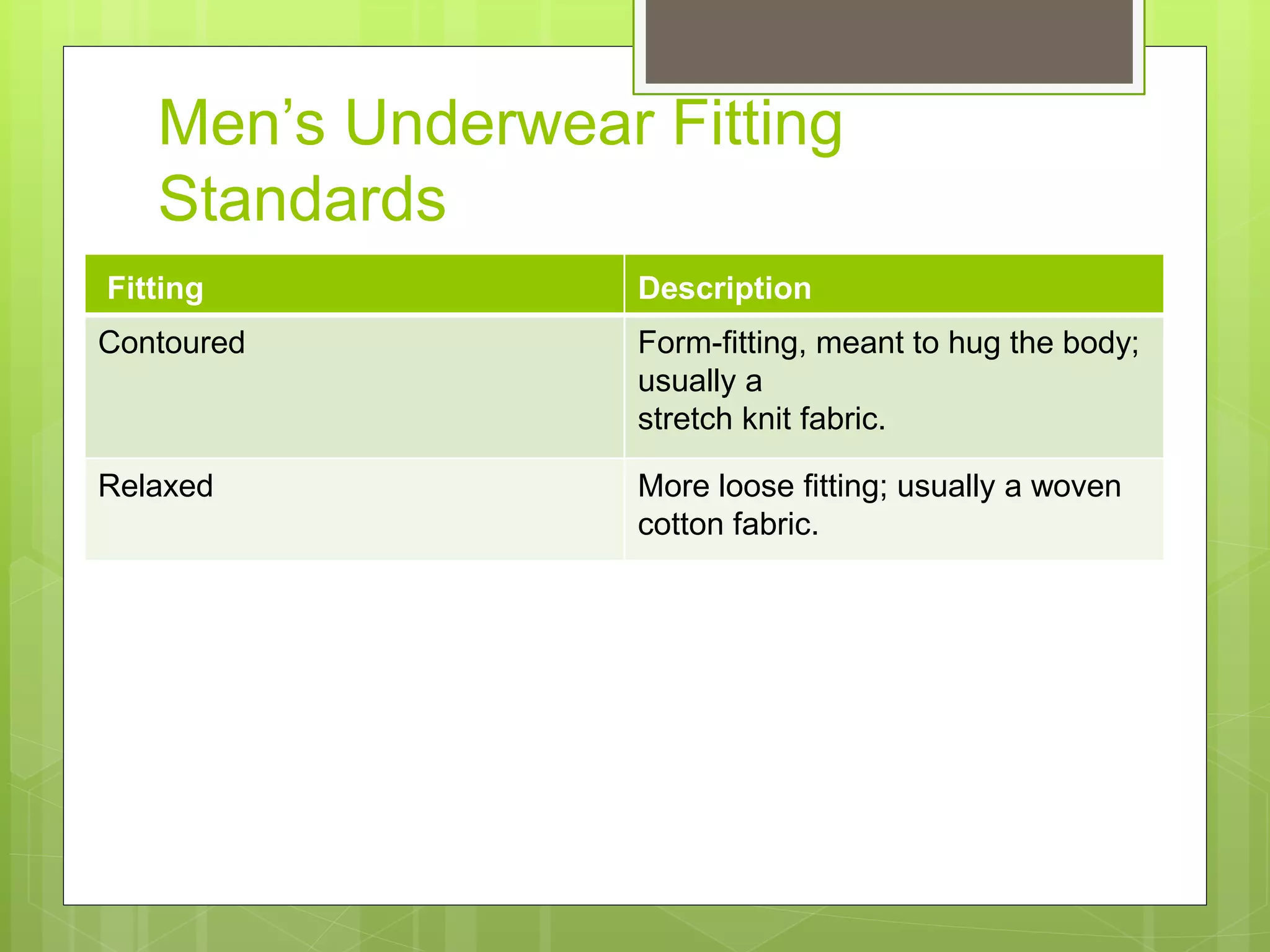 Men’s Underwear Fitting Standards

| Fitting | Description |
|---|---|
| Contoured | Form-fitting, meant to hug the body; usually a stretch knit fabric. |
| Relaxed | More loose fitting; usually a woven cotton fabric. |